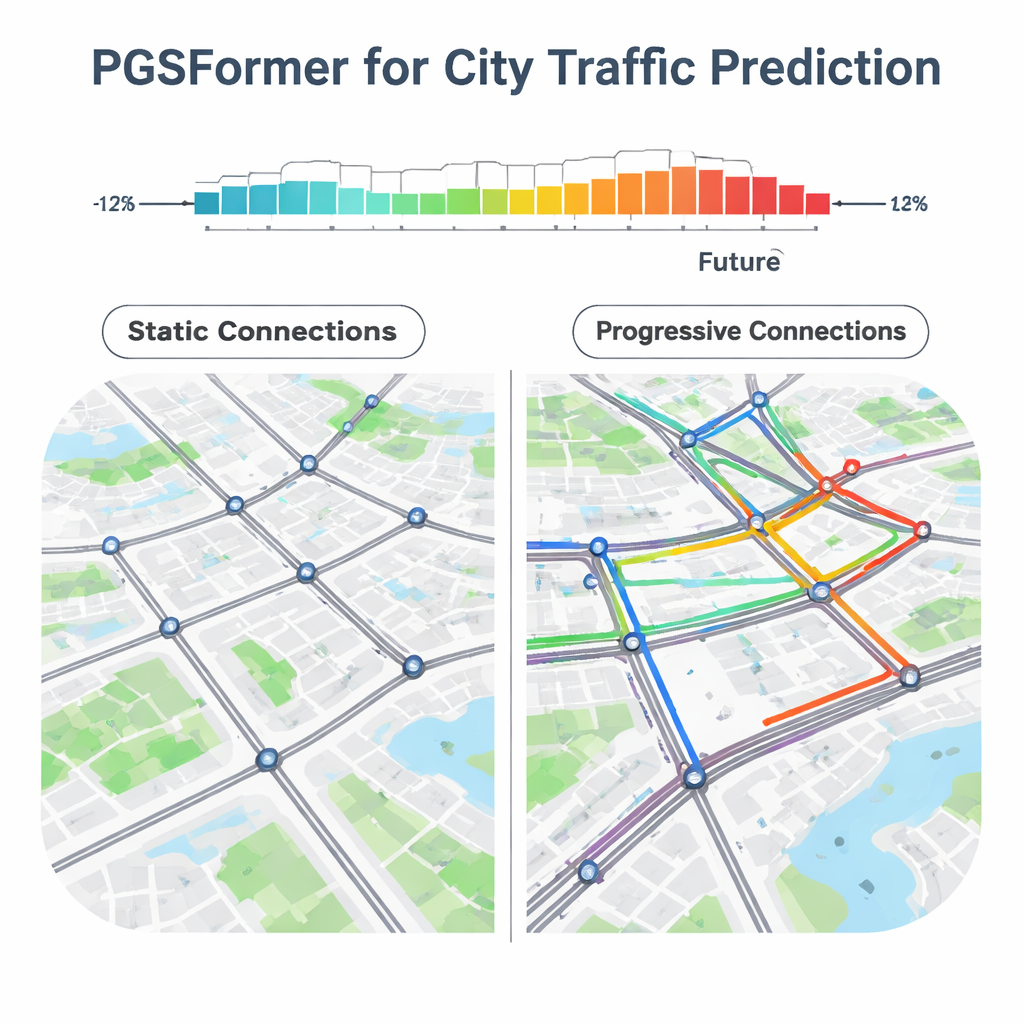 PGSFormer for City Traffic Prediction

-12%

12%

Future

Static Connections

Progressive Connections